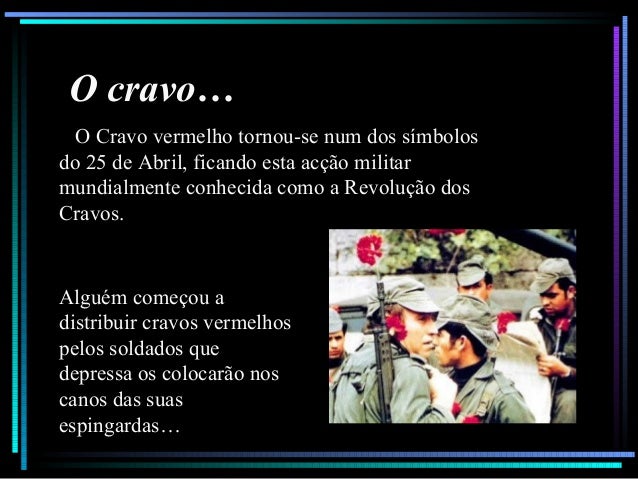 O cravo…

O Cravo vermelho tornou-se num dos símbolos do 25 de Abril, ficando esta acção militar mundialmente conhecida como a Revolução dos Cravos.

Alguém começou a distribuir cravos vermelhos pelos soldados que depressa os colocarão nos canos das suas espingardas…